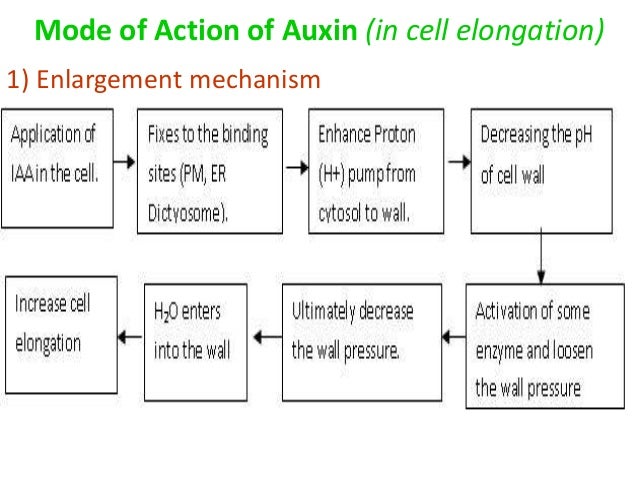 Mode of Action of Auxin (in cell elongation)

1) Enlargement mechanism

Application of IAA in the cell.

Fixes to the binding sites (PM, ER Dictyosome).

Enhance Proton (H+) pump from cytosol to wall.

Decreasing the pH of cell wall

Activation of some enzyme and loosen the wall pressure

Ultimately decrease the wall pressure.

$H_2O$ enters into the wall

Increase cell elongation